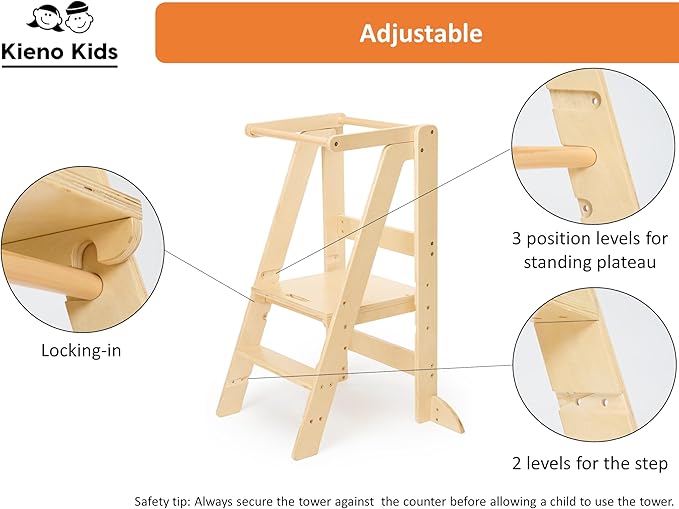 Kieno Kids

Adjustable

3 position levels for standing plateau

Locking-in

2 levels for the step

Safety tip: Always secure the tower against the counter before allowing a child to use the tower.